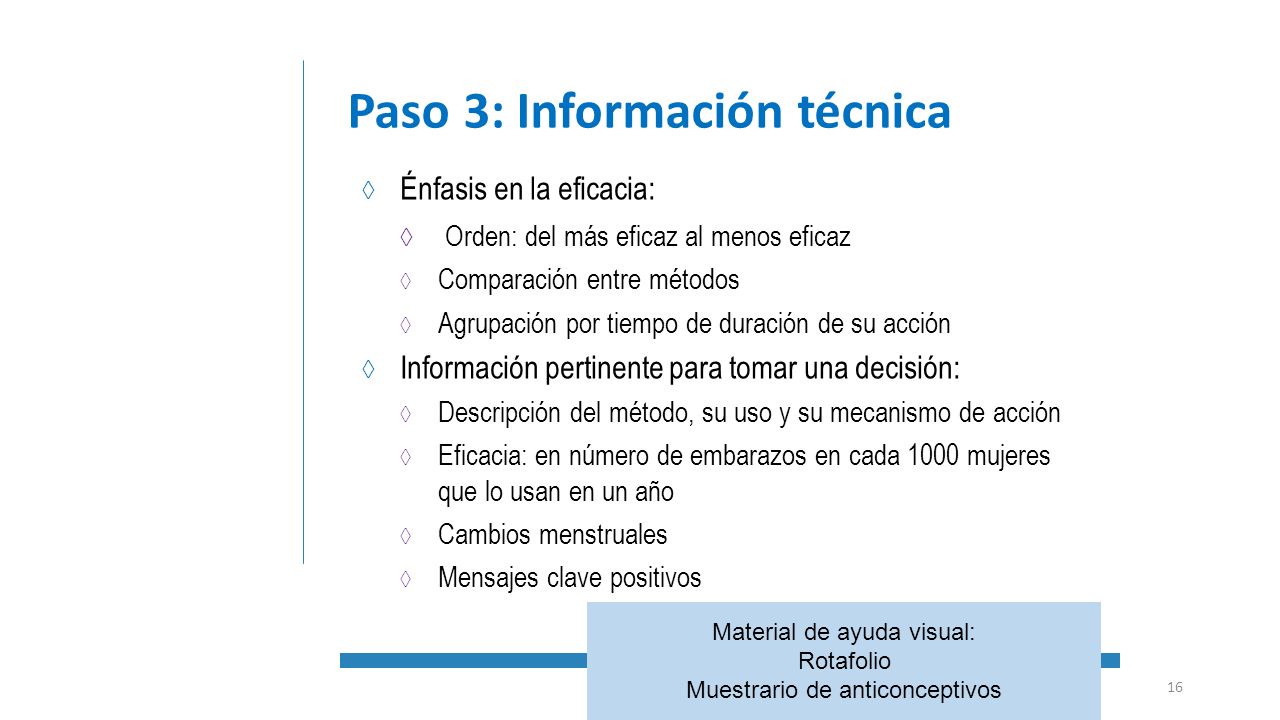 Paso 3: Información técnica

◊ Énfasis en la eficacia:

◊ Orden: del más eficaz al menos eficaz

◊ Comparación entre métodos

◊ Agrupación por tiempo de duración de su acción

◊ Información pertinente para tomar una decisión:

◊ Descripción del método, su uso y su mecanismo de acción

◊ Eficacia: en número de embarazos en cada 1000 mujeres que lo usan en un año

◊ Cambios menstruales

◊ Mensajes clave positivos

Material de ayuda visual:
Rotafolio
Muestrario de anticonceptivos

16